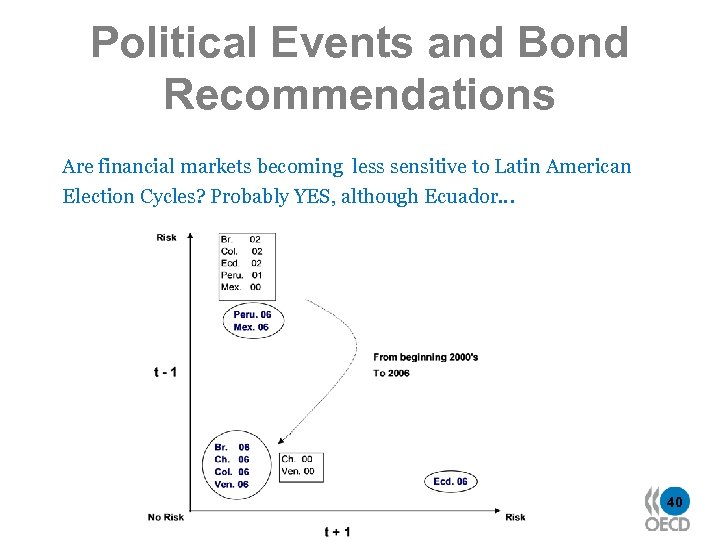 Political Events and Bond Recommendations

Are financial markets becoming less sensitive to Latin American Election Cycles? Probably YES, although Ecuador…

Risk

Br. 02
Col. 02
Ecd. 02
Peru. 01
Mex. 00

Peru. 06
Mex. 06

From beginning 2000's
To 2006

t - 1

Br. 06
Ch. 06
Col. 06
Ven. 06

Ch. 00
Ven. 00

Ecd. 06

No Risk

Risk

t + 1

40

OECD